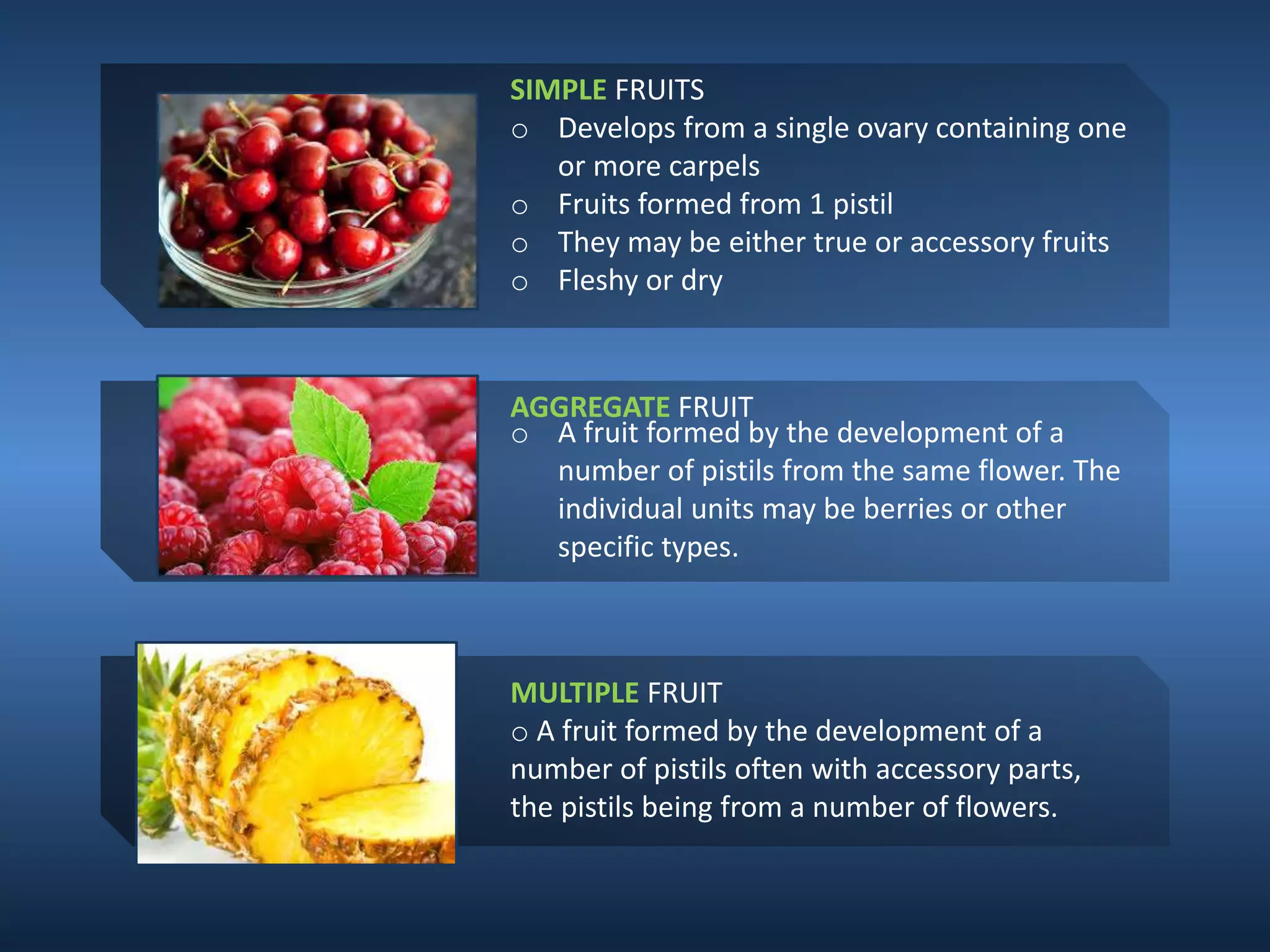 SIMPLE FRUITS
○ Develops from a single ovary containing one or more carpels
○ Fruits formed from 1 pistil
○ They may be either true or accessory fruits
○ Fleshy or dry

AGGREGATE FRUIT
○ A fruit formed by the development of a number of pistils from the same flower. The individual units may be berries or other specific types.

MULTIPLE FRUIT
○ A fruit formed by the development of a number of pistils often with accessory parts, the pistils being from a number of flowers.